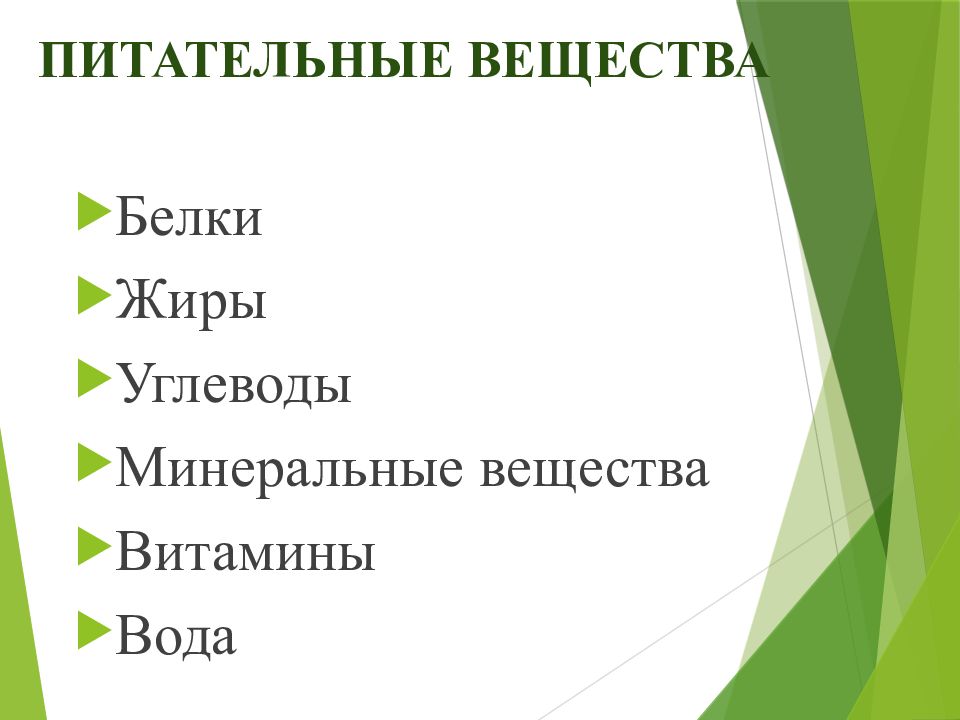 ПИТАТЕЛЬНЫЕ ВЕЩЕСТВА

Белки
Жиры
Углеводы
Минеральные вещества
Витамины
Вода